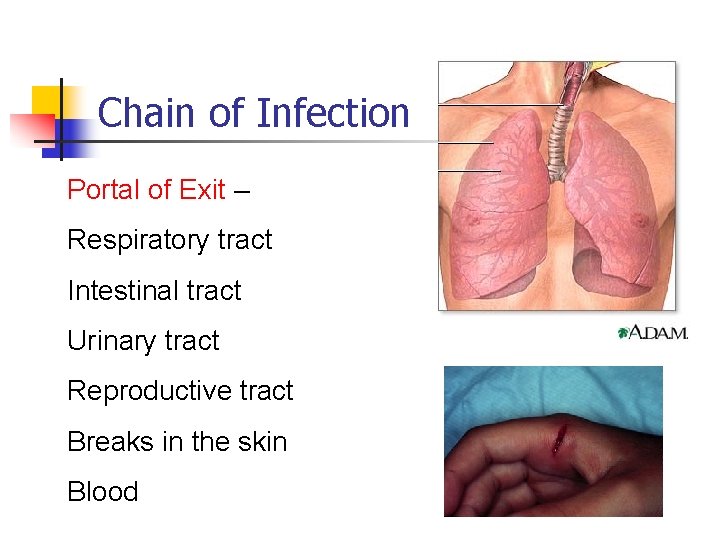 Chain of Infection

Portal of Exit –

Respiratory tract

Intestinal tract

Urinary tract

Reproductive tract

Breaks in the skin

Blood

A.D.A.M.